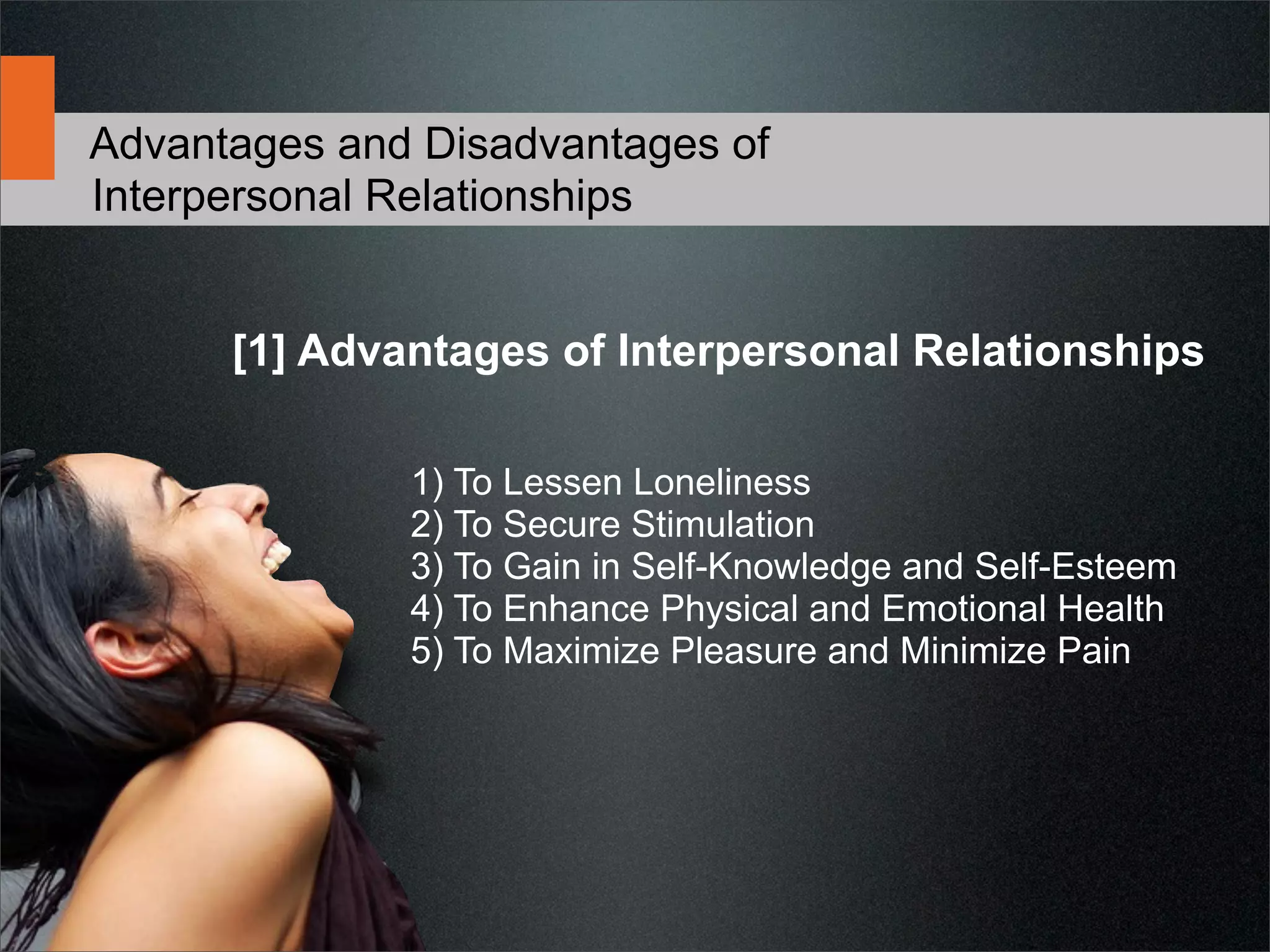 Advantages and Disadvantages of Interpersonal Relationships

[1] Advantages of Interpersonal Relationships

1) To Lessen Loneliness
2) To Secure Stimulation
3) To Gain in Self-Knowledge and Self-Esteem
4) To Enhance Physical and Emotional Health
5) To Maximize Pleasure and Minimize Pain